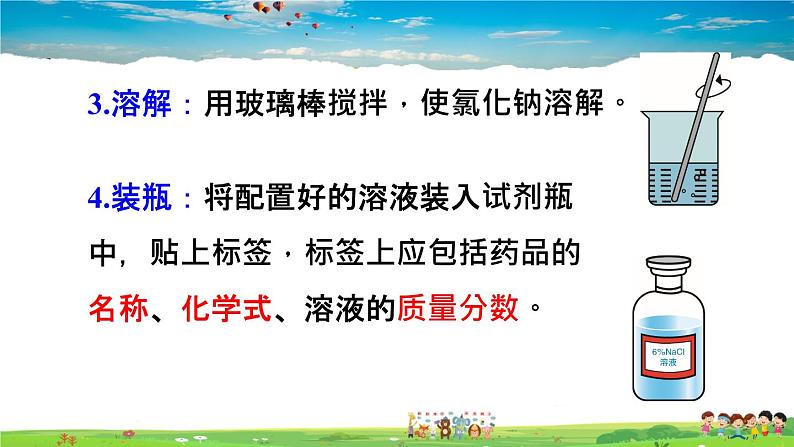 3.溶解：用玻璃棒搅拌，使氯化钠溶解。

4.装瓶：将配置好的溶液装入试剂瓶中，贴上标签，标签上应包括药品的名称、化学式、溶液的质量分数。

6%NaCl
溶液